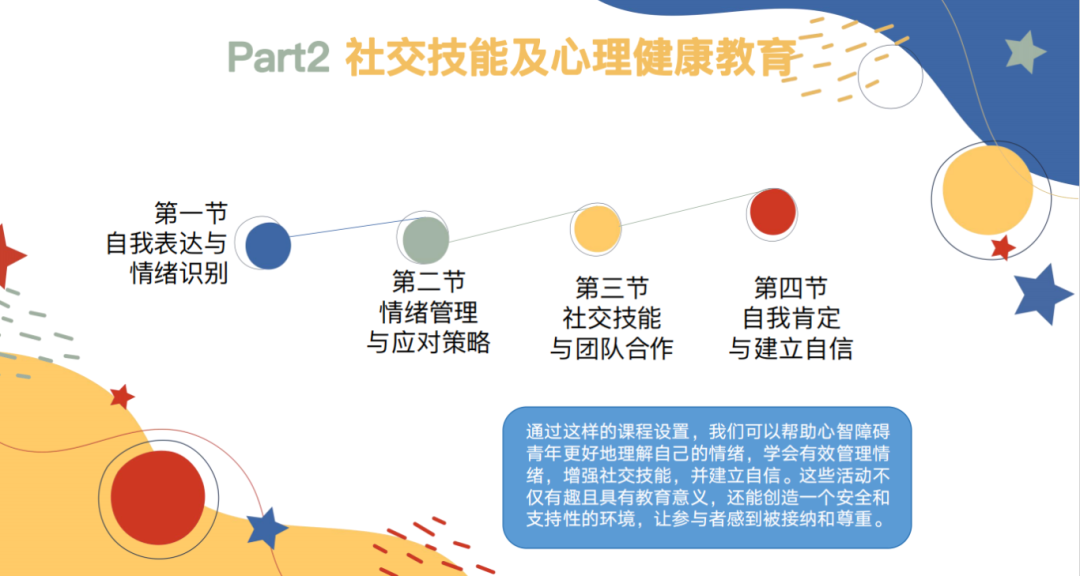 Part2 社交技能及心理健康教育

第一节
自我表达与
情绪识别

第二节
情绪管理
与应对策略

第三节
社交技能
与团队合作

第四节
自我肯定
与建立自信

通过这样的课程设置，我们可以帮助心智障碍青年更好地理解自己的情绪，学会有效管理情绪，增强社交技能，并建立自信。这些活动不仅有趣且具有教育意义，还能创造一个安全和支持性的环境，让参与者感到被接纳和尊重。